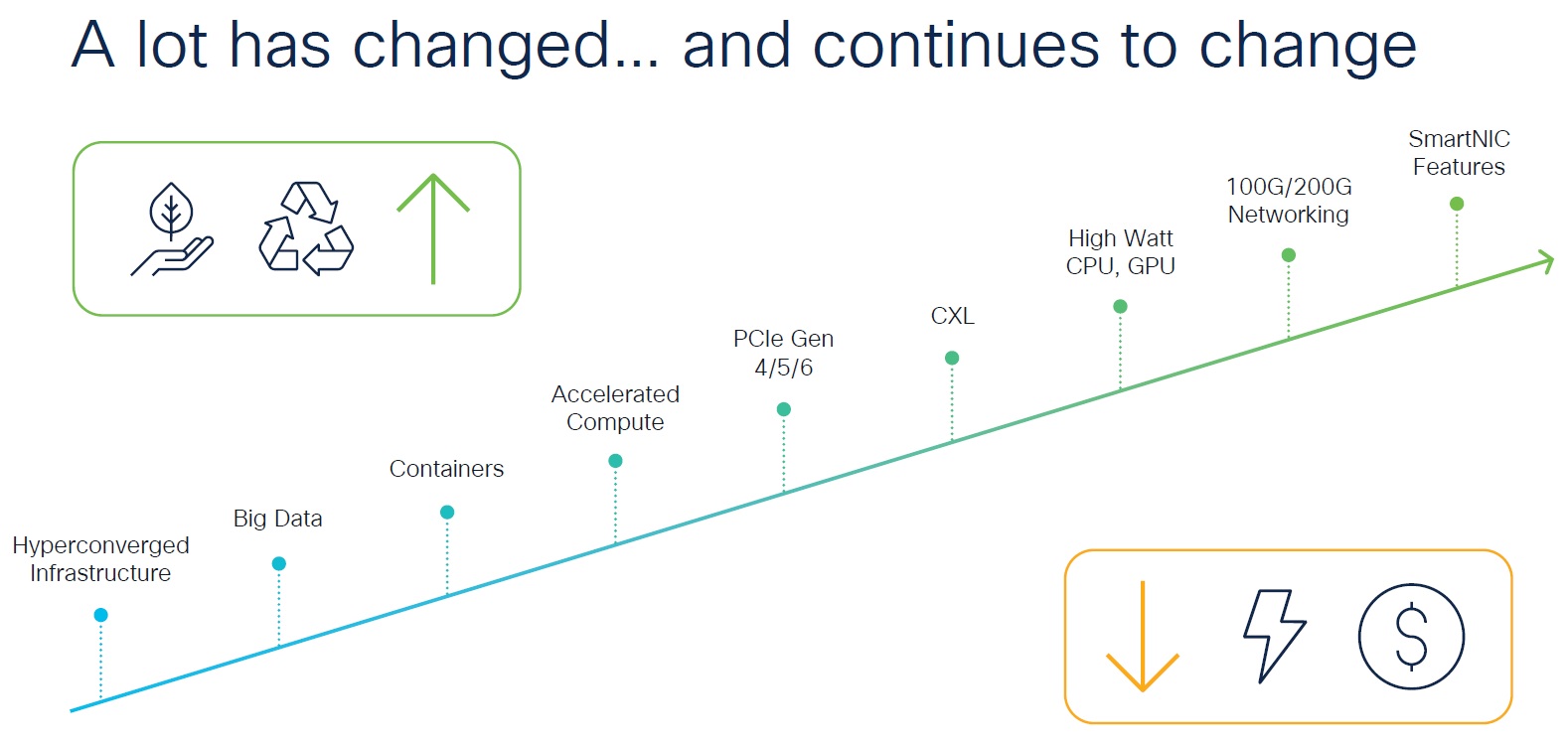 A lot has changed... and continues to change

Hyperconverged Infrastructure

Big Data

Containers

Accelerated Compute

PCIe Gen 4/5/6

CXL

High Watt CPU, GPU

100G/200G Networking

SmartNIC Features

$